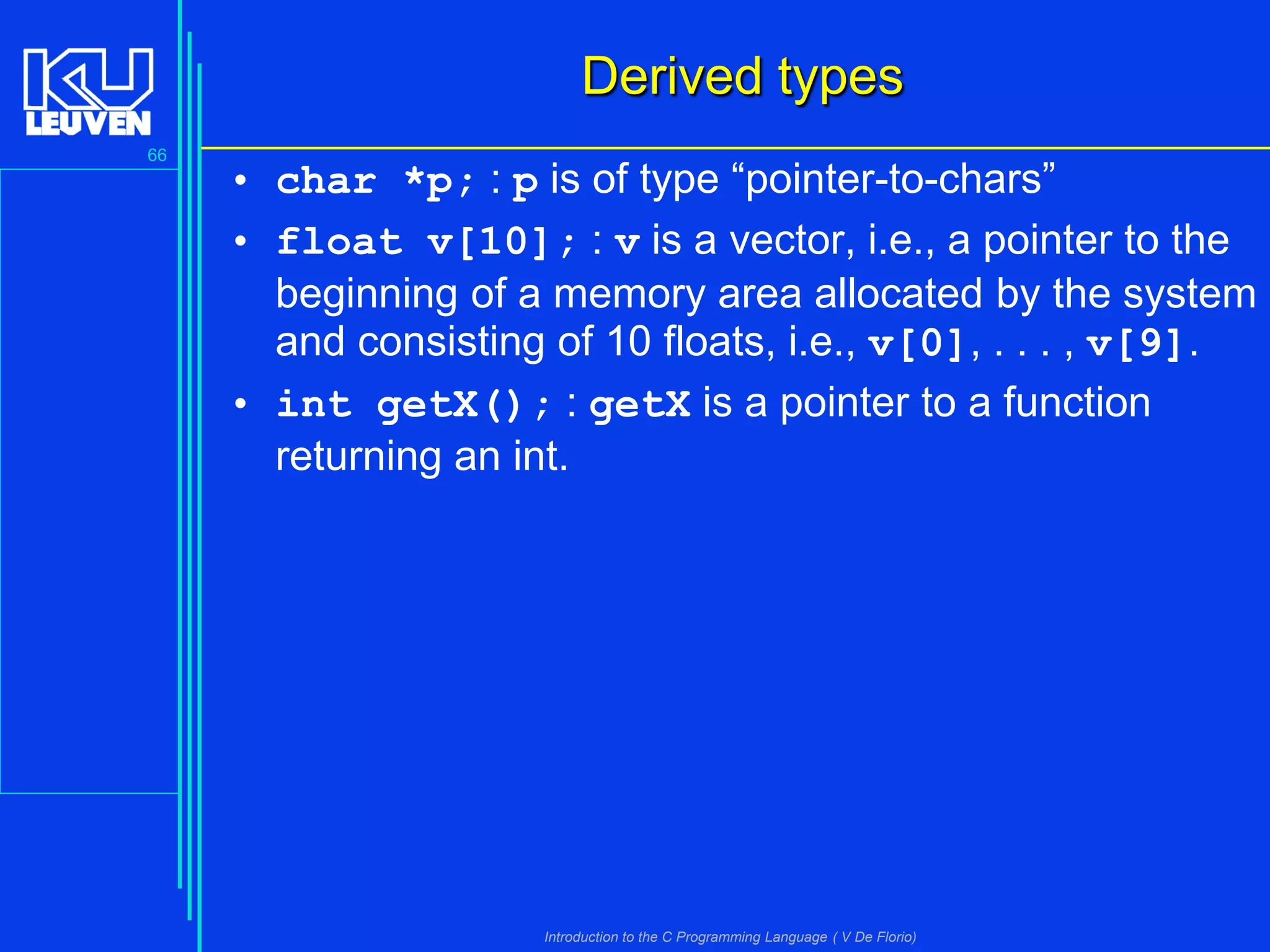 KU LEUVEN

66

Derived types

• char *p; : p is of type “pointer-to-chars”

• float v[10]; : v is a vector, i.e., a pointer to the beginning of a memory area allocated by the system and consisting of 10 floats, i.e., v[0], . . . , v[9].

• int getX(); : getX is a pointer to a function returning an int.

Introduction to the C Programming Language ( V De Florio)